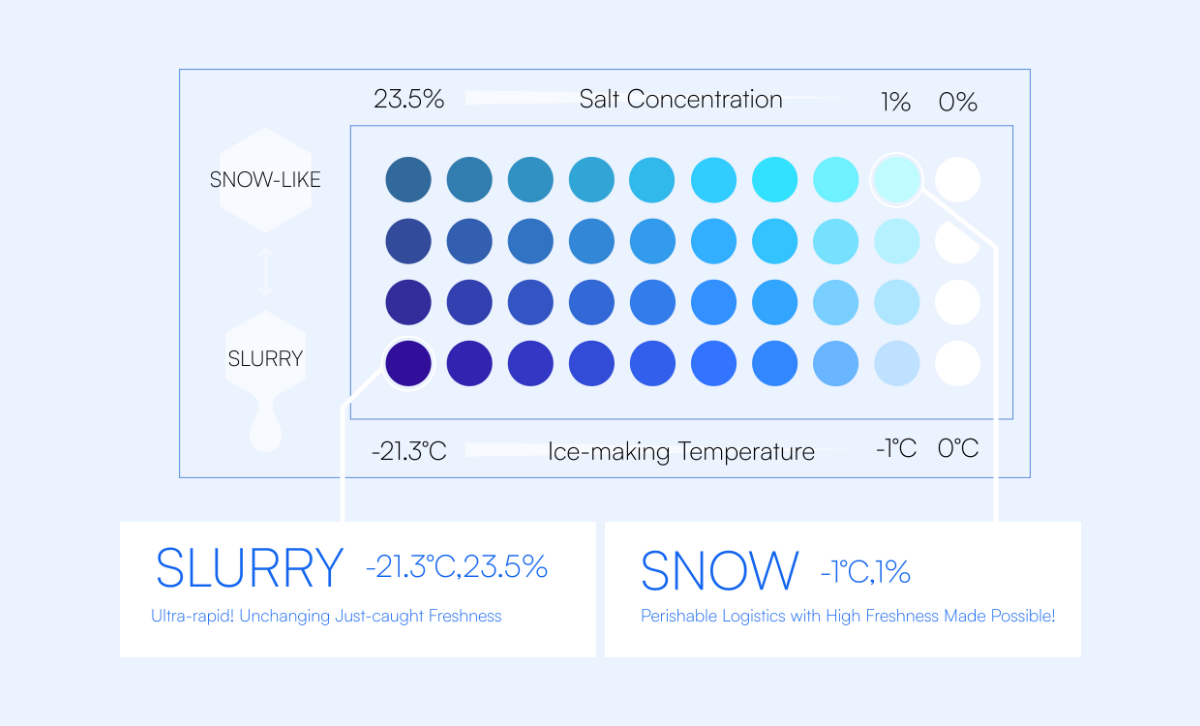 23.5% Salt Concentration 1% 0%

SNOW-LIKE

SLURRY

-21.3°C Ice-making Temperature -1°C 0°C

SLURRY -21.3°C,23.5%

Ultra-rapid! Unchanging Just-caught Freshness

SNOW -1°C,1%

Perishable Logistics with High Freshness Made Possible!